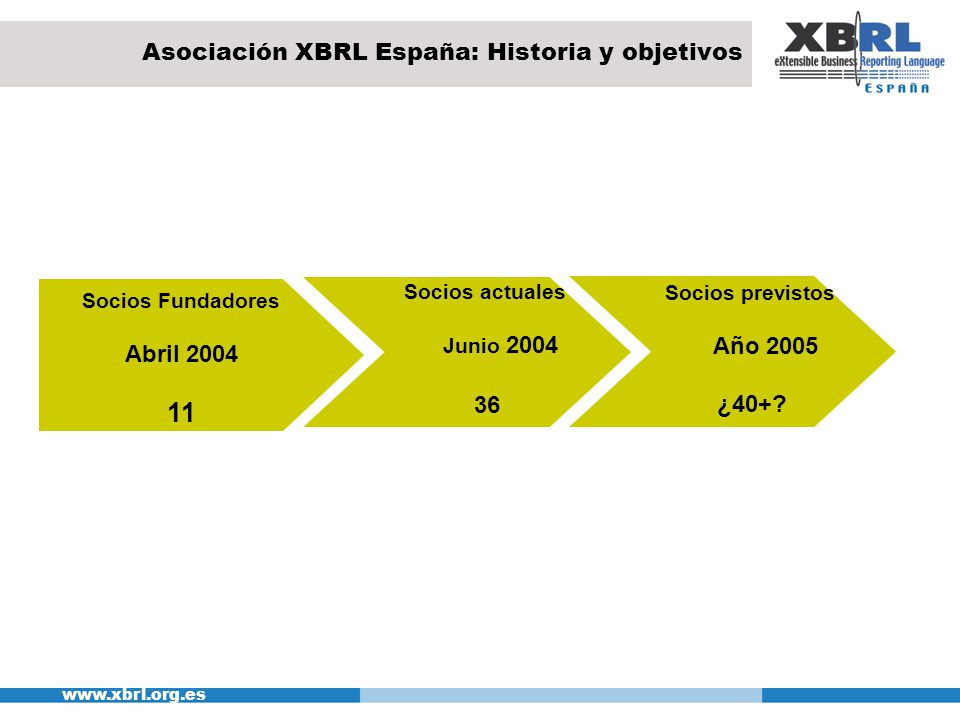 Asociación XBRL España: Historia y objetivos

XBRL
eXtensible Business Reporting Language
ESPAÑA

Socios Fundadores

Abril 2004

11

Socios actuales

Junio 2004

36

Socios previstos

Año 2005

¿40+?

www.xbrl.org.es